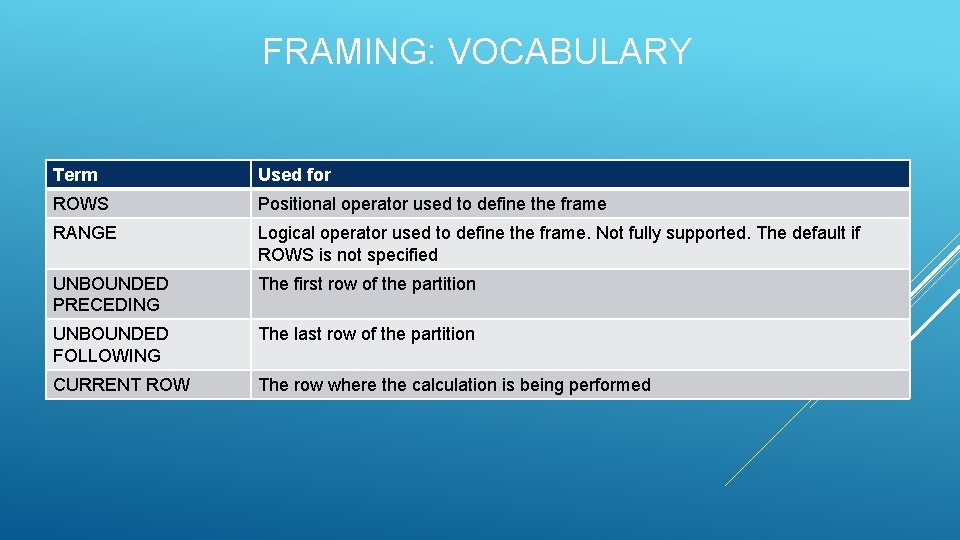 FRAMING: VOCABULARY

| Term | Used for |
|---|---|
| ROWS | Positional operator used to define the frame |
| RANGE | Logical operator used to define the frame. Not fully supported. The default if ROWS is not specified |
| UNBOUNDED PRECEDING | The first row of the partition |
| UNBOUNDED FOLLOWING | The last row of the partition |
| CURRENT ROW | The row where the calculation is being performed |